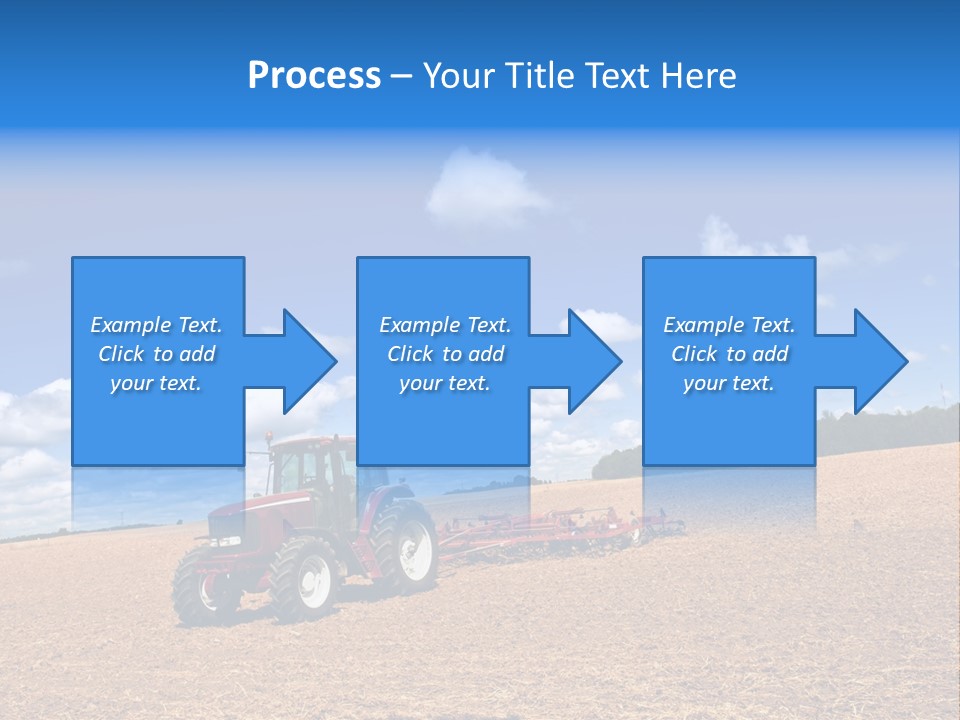 Process – Your Title Text Here

Example Text. Click to add your text.

Example Text. Click to add your text.

Example Text. Click to add your text.